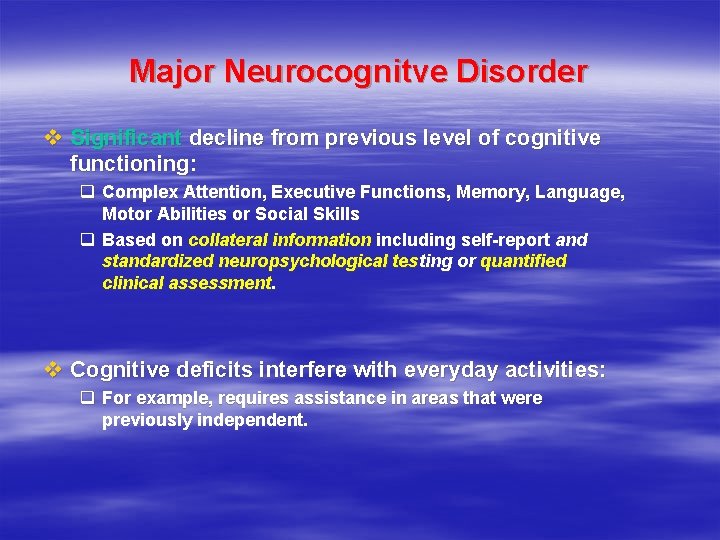 Major Neurocognitve Disorder

❖ Significant decline from previous level of cognitive functioning:

❑ Complex Attention, Executive Functions, Memory, Language, Motor Abilities or Social Skills

❑ Based on collateral information including self-report and standardized neuropsychological testing or quantified clinical assessment.

❖ Cognitive deficits interfere with everyday activities:

❑ For example, requires assistance in areas that were previously independent.